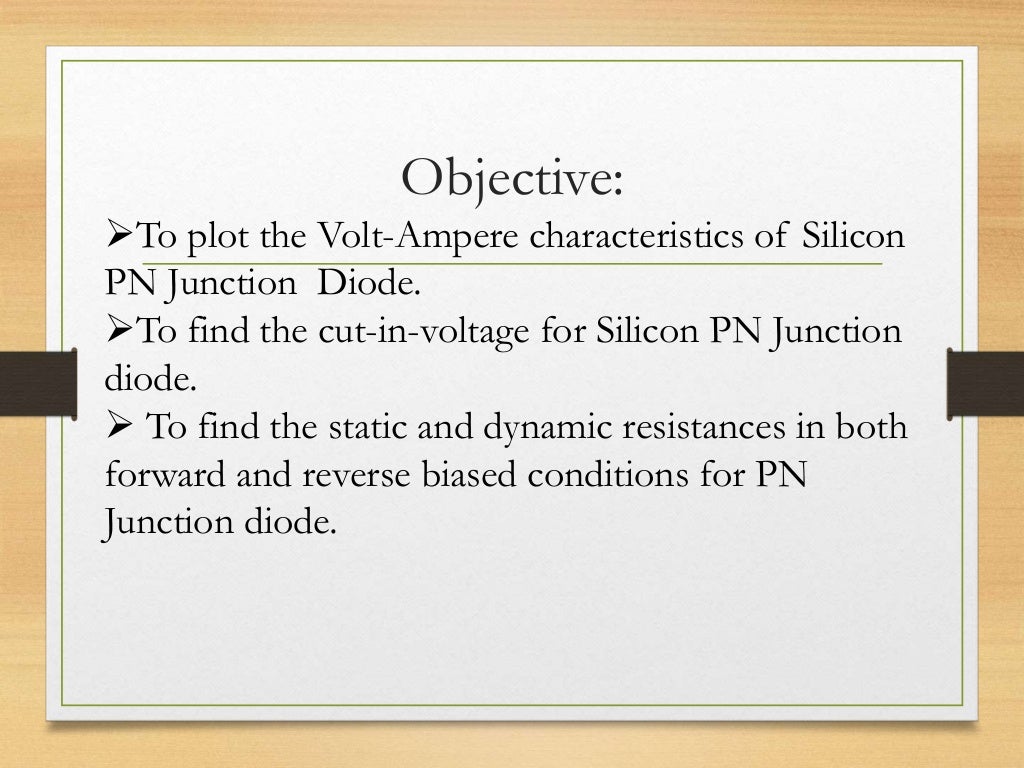 Objective:

➢To plot the Volt-Ampere characteristics of Silicon PN Junction Diode.

➢To find the cut-in-voltage for Silicon PN Junction diode.

➢ To find the static and dynamic resistances in both forward and reverse biased conditions for PN Junction diode.